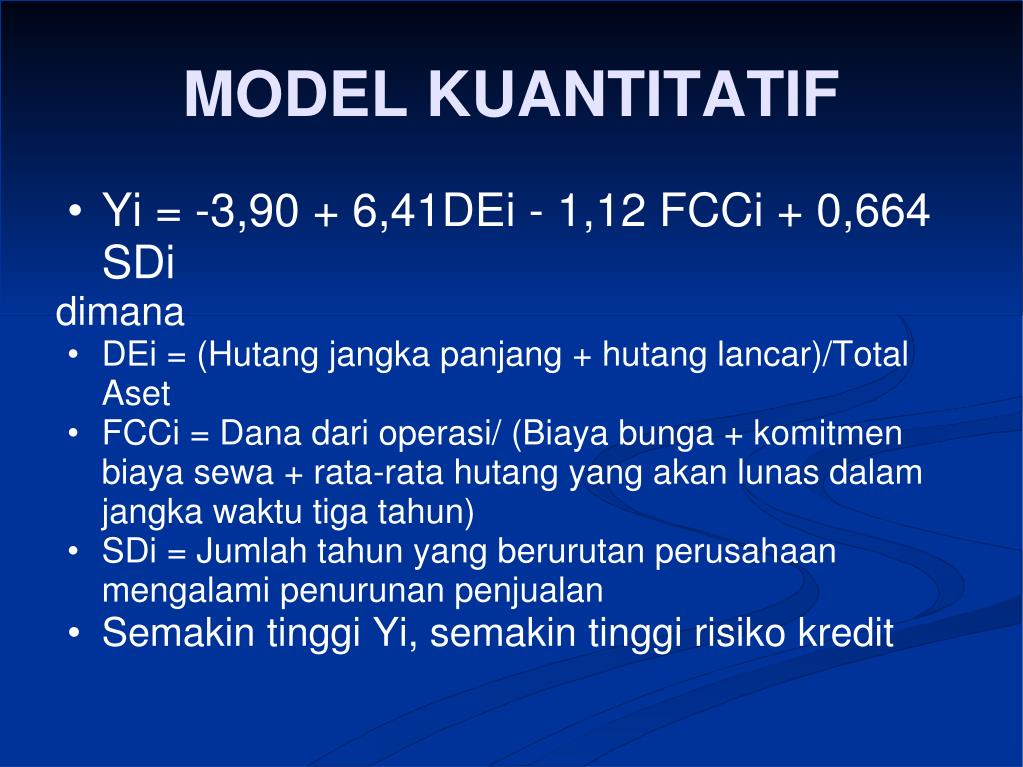 MODEL KUANTITATIF

• Yi = -3,90 + 6,41DEi - 1,12 FCCi + 0,664 SDi

dimana

• DEi = (Hutang jangka panjang + hutang lancar)/Total Aset
• FCCi = Dana dari operasi/ (Biaya bunga + komitmen biaya sewa + rata-rata hutang yang akan lunas dalam jangka waktu tiga tahun)
• SDi = Jumlah tahun yang berurutan perusahaan mengalami penurunan penjualan
• Semakin tinggi Yi, semakin tinggi risiko kredit